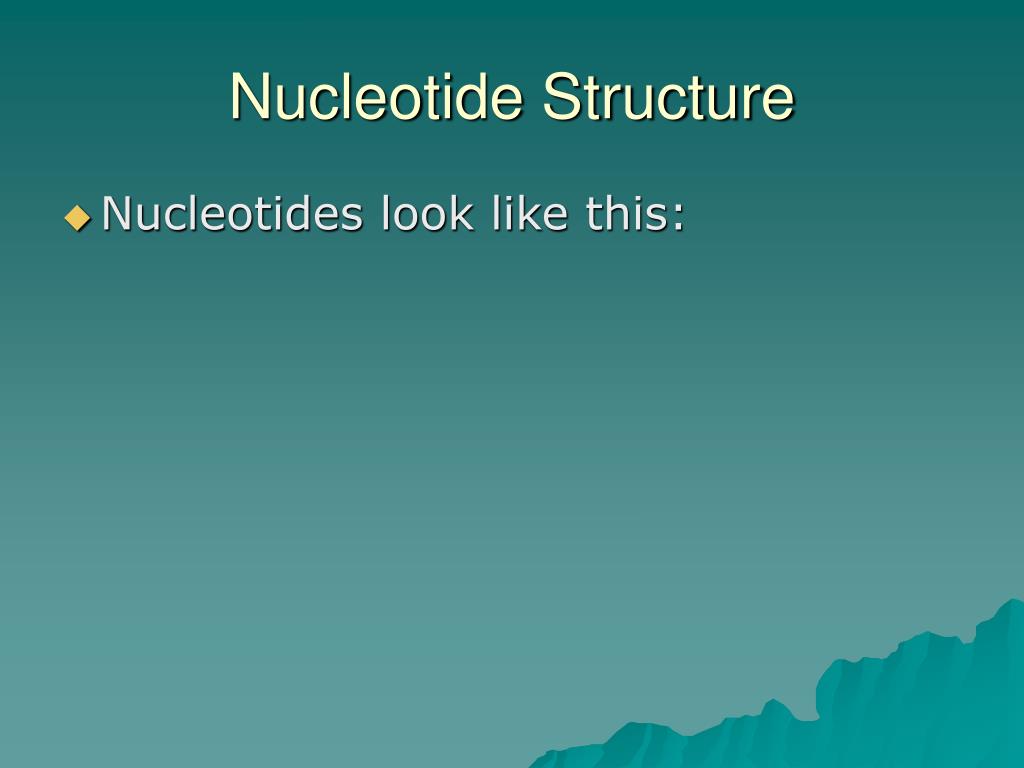 Nucleotide Structure

Nucleotides look like this: